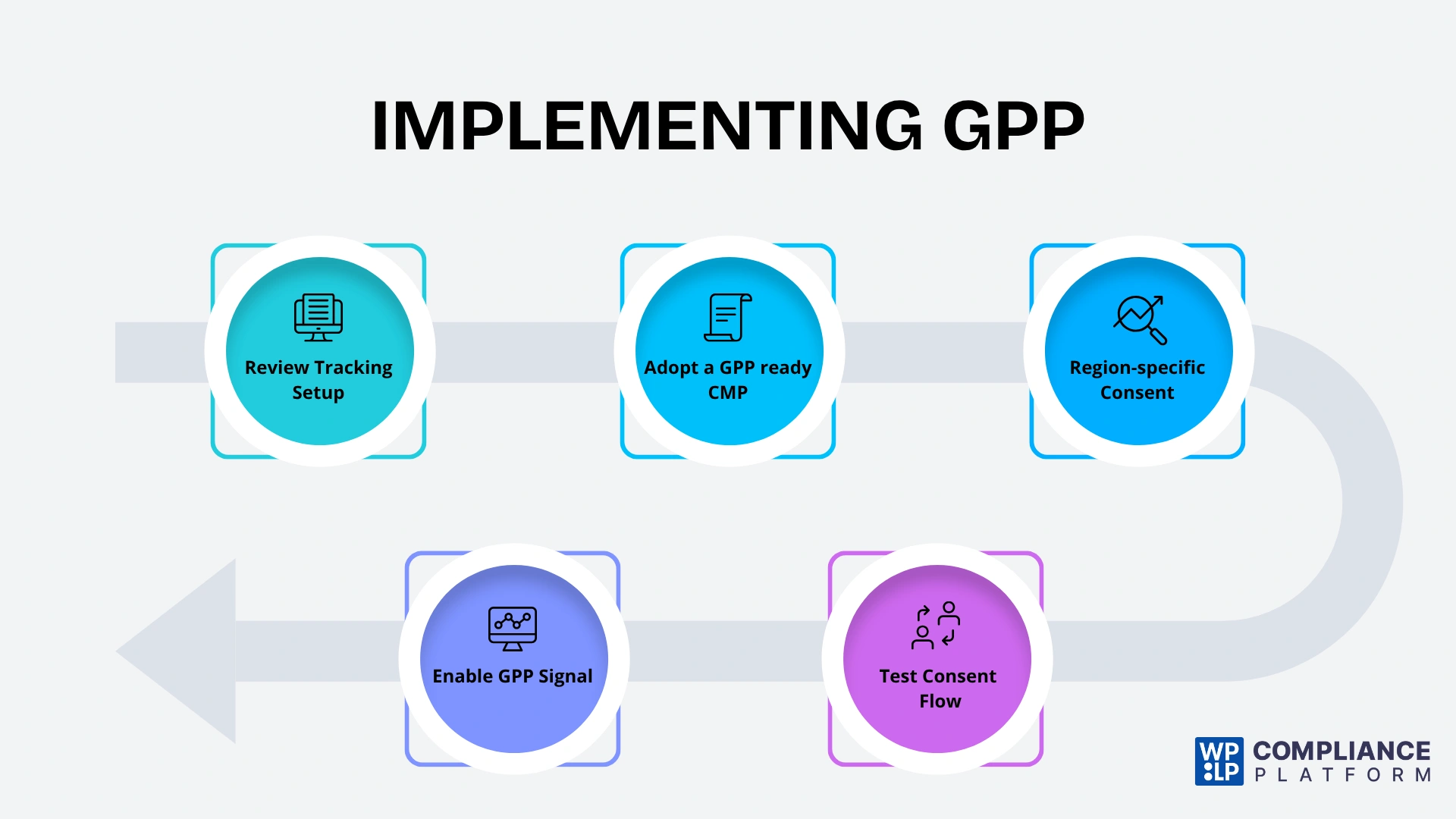 IMPLEMENTING GPP

Review Tracking Setup

Adopt a GPP ready CMP

Region-specific Consent

Test Consent Flow

Enable GPP Signal

WP LP COMPLIANCE PLATFORM